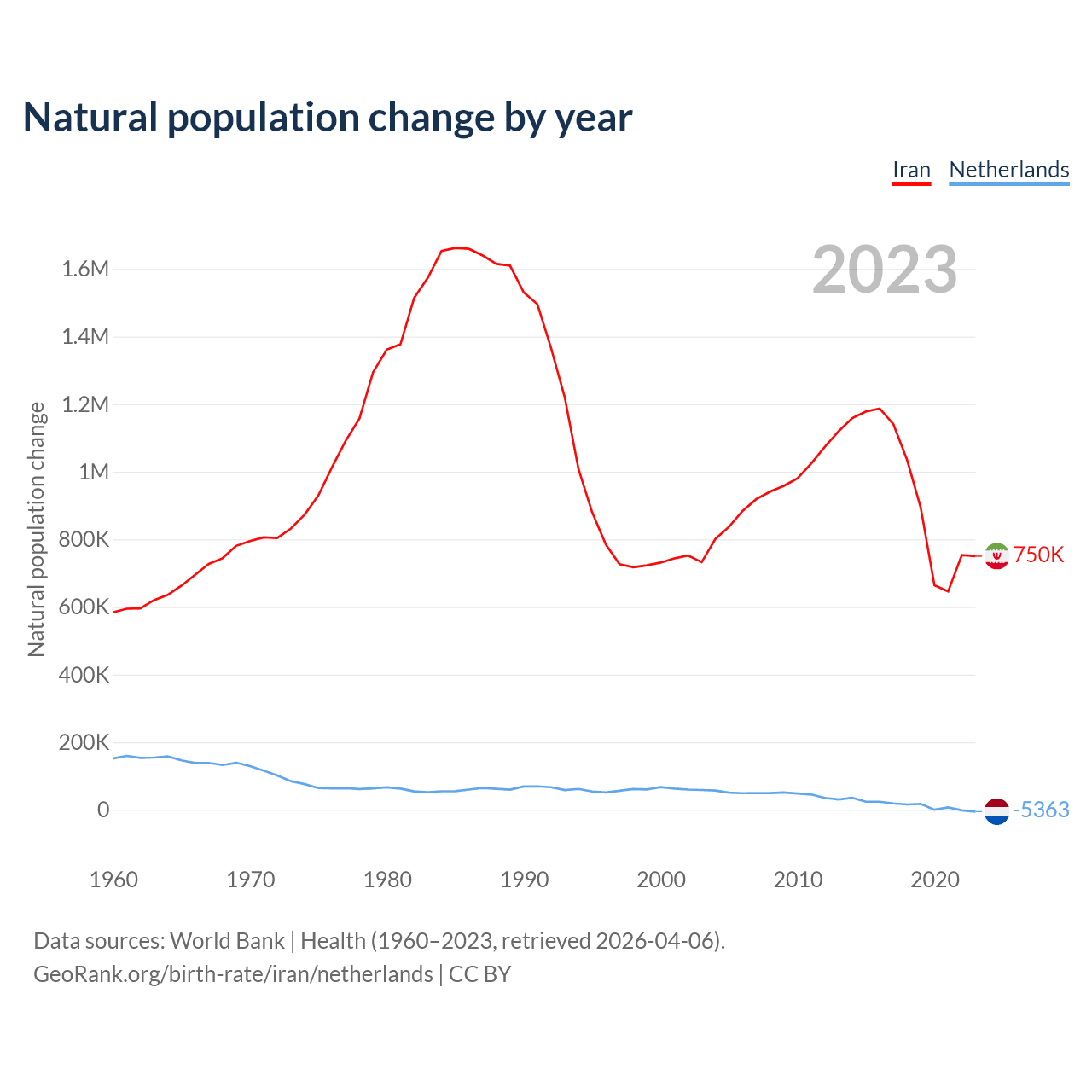 Natural population change by year

Iran Netherlands

2023

Natural population change

1.6M
1.4M
1.2M
1M
800K
600K
400K
200K
0

750K
-5363

1960 1970 1980 1990 2000 2010 2020

Data sources: World Bank | Health (1960–2023, retrieved 2026-04-06).
GeoRank.org/birth-rate/iran/netherlands | CC BY